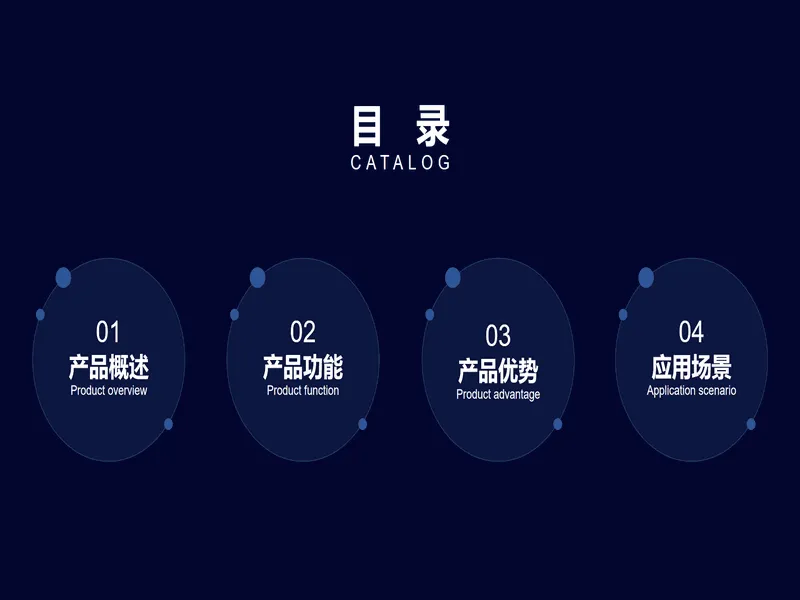 目 录
CATALOG

01
产品概述
Product overview

02
产品功能
Product function

03
产品优势
Product advantage

04
应用场景
Application scenario